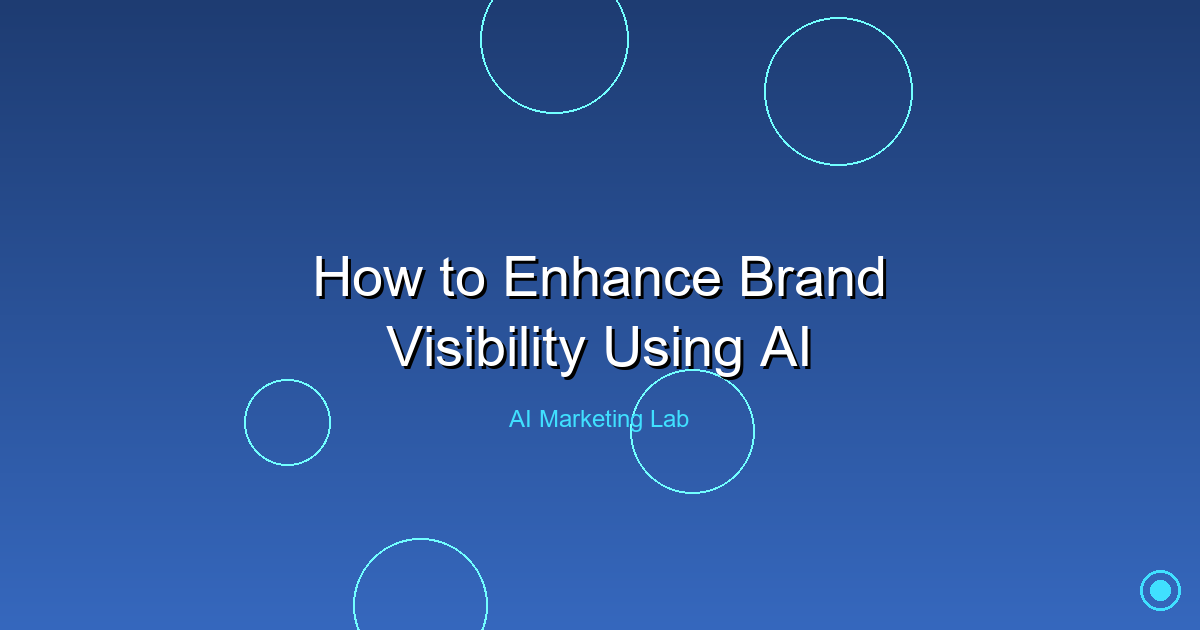 How to Enhance Brand Visibility Using AI

AI Marketing Lab